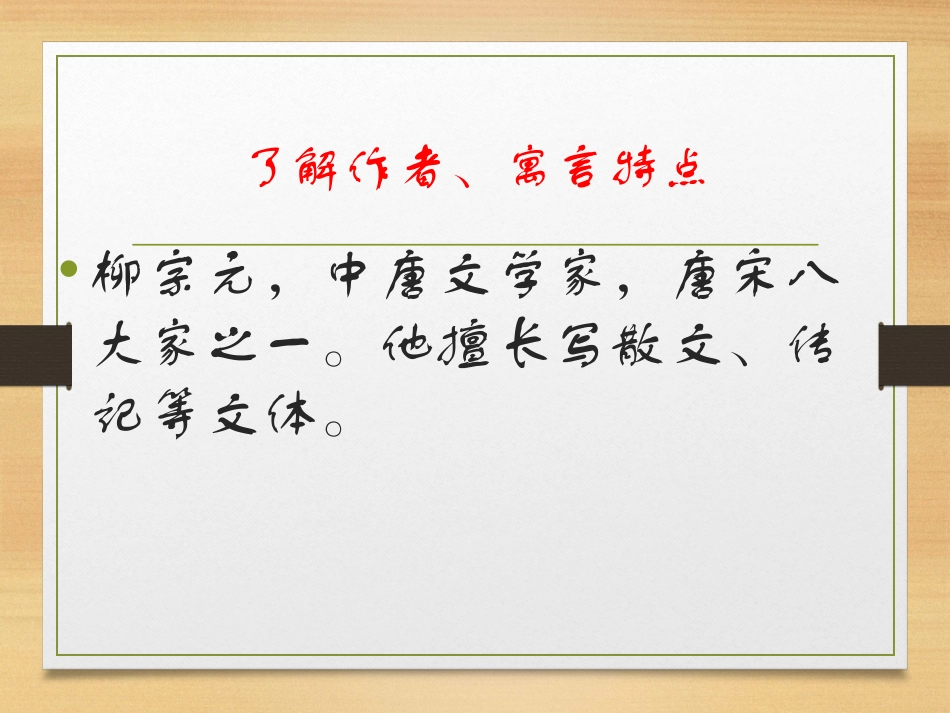 了解作者、寓言特点

柳宗元，中唐文学家，唐宋八大家之一。他擅长写散文、传记等文体。